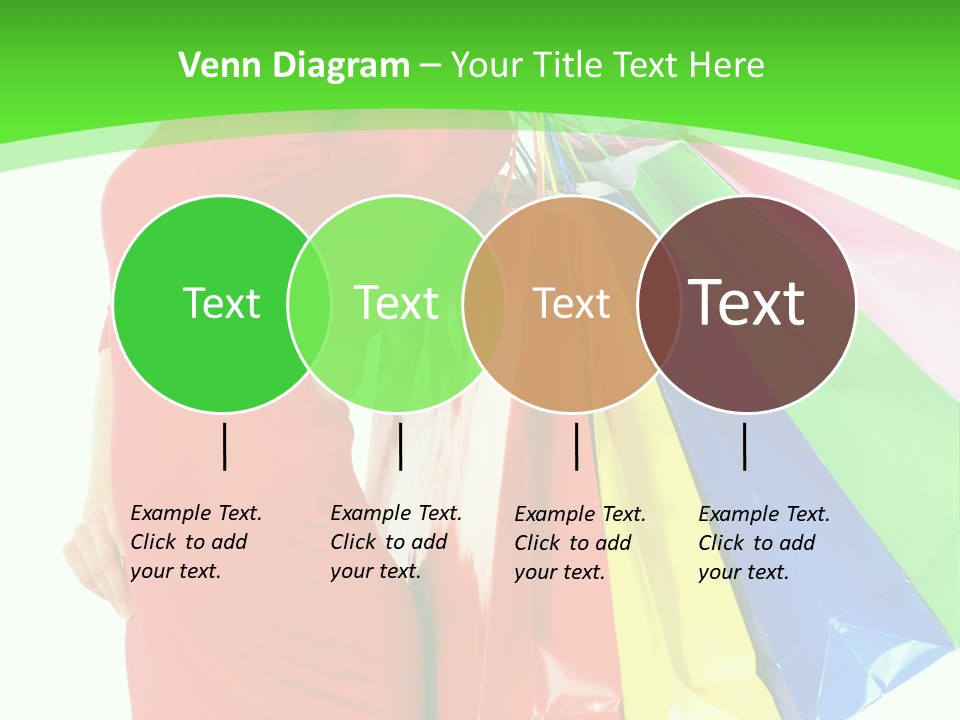 Venn Diagram – Your Title Text Here

Text

Text

Text

Text

Example Text. Click to add your text.

Example Text. Click to add your text.

Example Text. Click to add your text.

Example Text. Click to add your text.